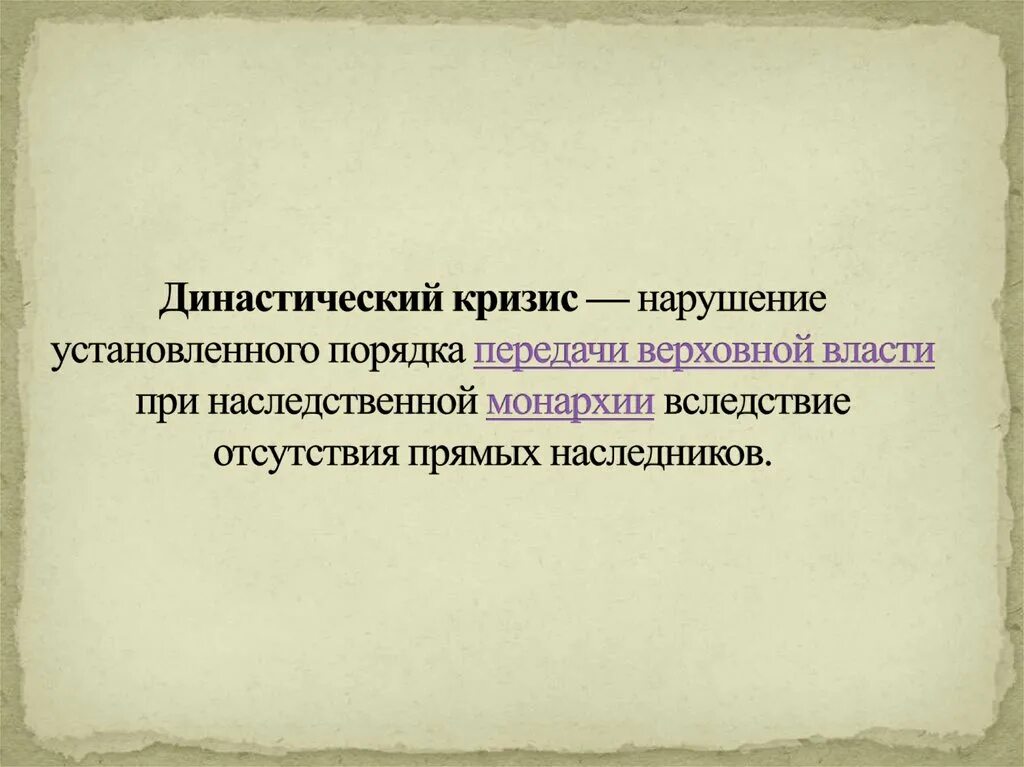 Династический кризис — нарушение установленного порядка передачи верховной власти при наследственной монархии вследствие отсутствия прямых наследников.